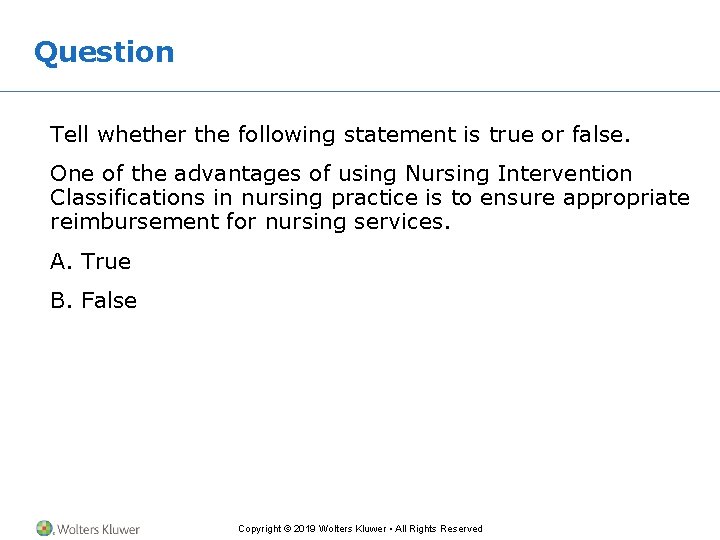 Question

Tell whether the following statement is true or false.

One of the advantages of using Nursing Intervention Classifications in nursing practice is to ensure appropriate reimbursement for nursing services.

A. True

B. False

Wolters Kluwer

Copyright © 2019 Wolters Kluwer • All Rights Reserved